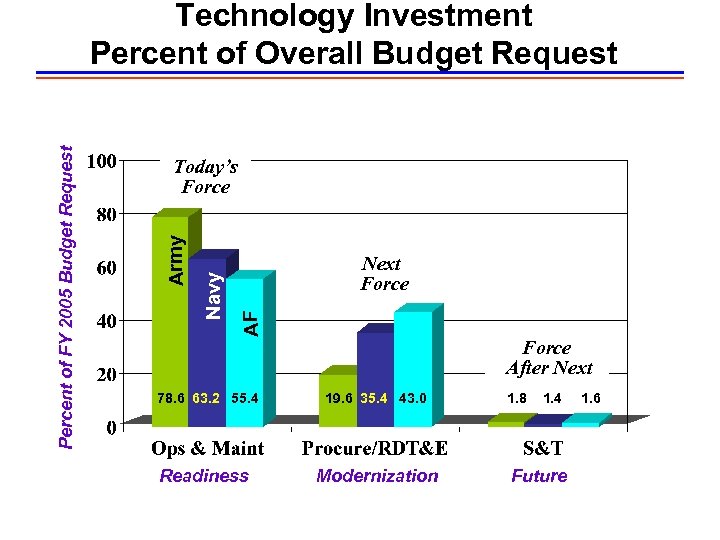 Technology Investment
Percent of Overall Budget Request

Percent of FY 2005 Budget Request

100
80
60
40
20
0

Today's Force

Army
Navy
AF

78.6 63.2 55.4

Next Force

19.6 35.4 43.0

Force After Next

1.8 1.4 1.6

Ops & Maint
Readiness

Procure/RDT&E
Modernization

S&T
Future